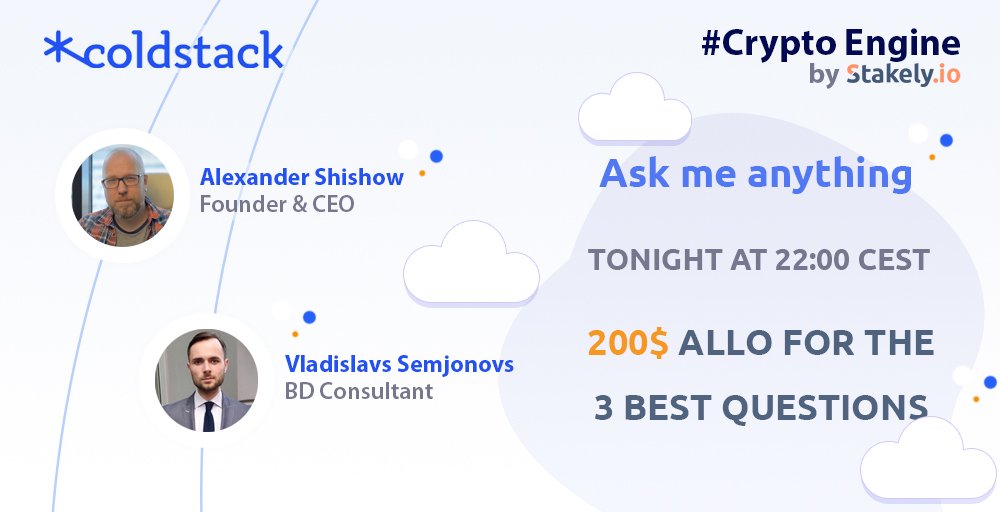 *coldstack

#Crypto Engine
by Stakely.io

Alexander Shishow
Founder & CEO

Vladislavs Semjonovs
BD Consultant

Ask me anything

TONIGHT AT 22:00 CEST

200$ ALLO FOR THE 3 BEST QUESTIONS